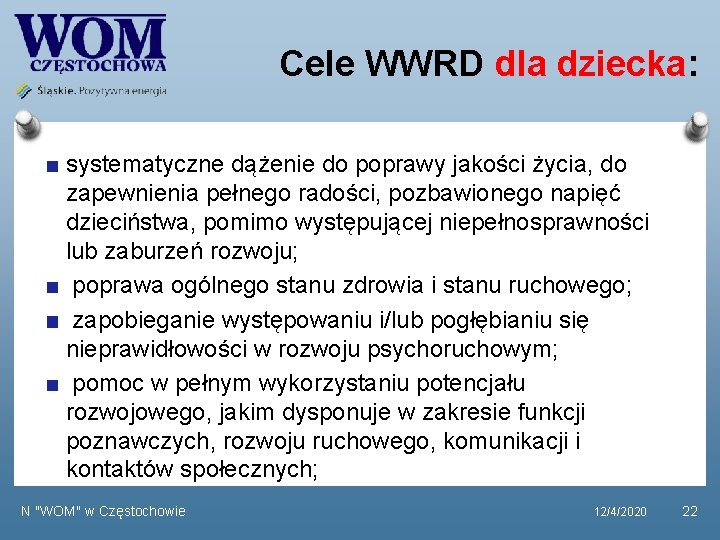 WOM
CZĘSTOCHOWA
Śląskie. Pozytywna energia

Cele WWRD dla dziecka:

- systematyczne dążenie do poprawy jakości życia, do zapewnienia pełnego radości, pozbawionego napięć dzieciństwa, pomimo występującej niepełnosprawności lub zaburzeń rozwoju;
- poprawa ogólnego stanu zdrowia i stanu ruchowego;
- zapobieganie występowaniu i/lub pogłębianiu się nieprawidłowości w rozwoju psychoruchowym;
- pomoc w pełnym wykorzystaniu potencjału rozwojowego, jakim dysponuje w zakresie funkcji poznawczych, rozwoju ruchowego, komunikacji i kontaktów społecznych;

N "WOM" w Częstochowie
12/4/2020
22